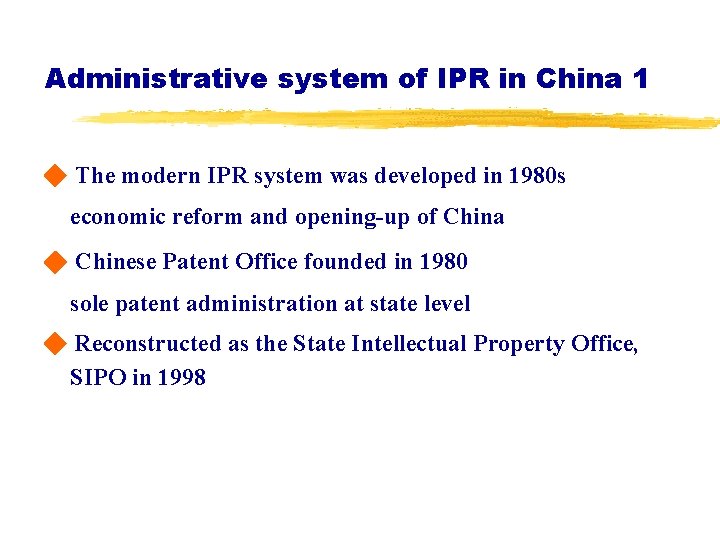 Administrative system of IPR in China 1

◆ The modern IPR system was developed in 1980s
economic reform and opening-up of China

◆ Chinese Patent Office founded in 1980
sole patent administration at state level

◆ Reconstructed as the State Intellectual Property Office, SIPO in 1998